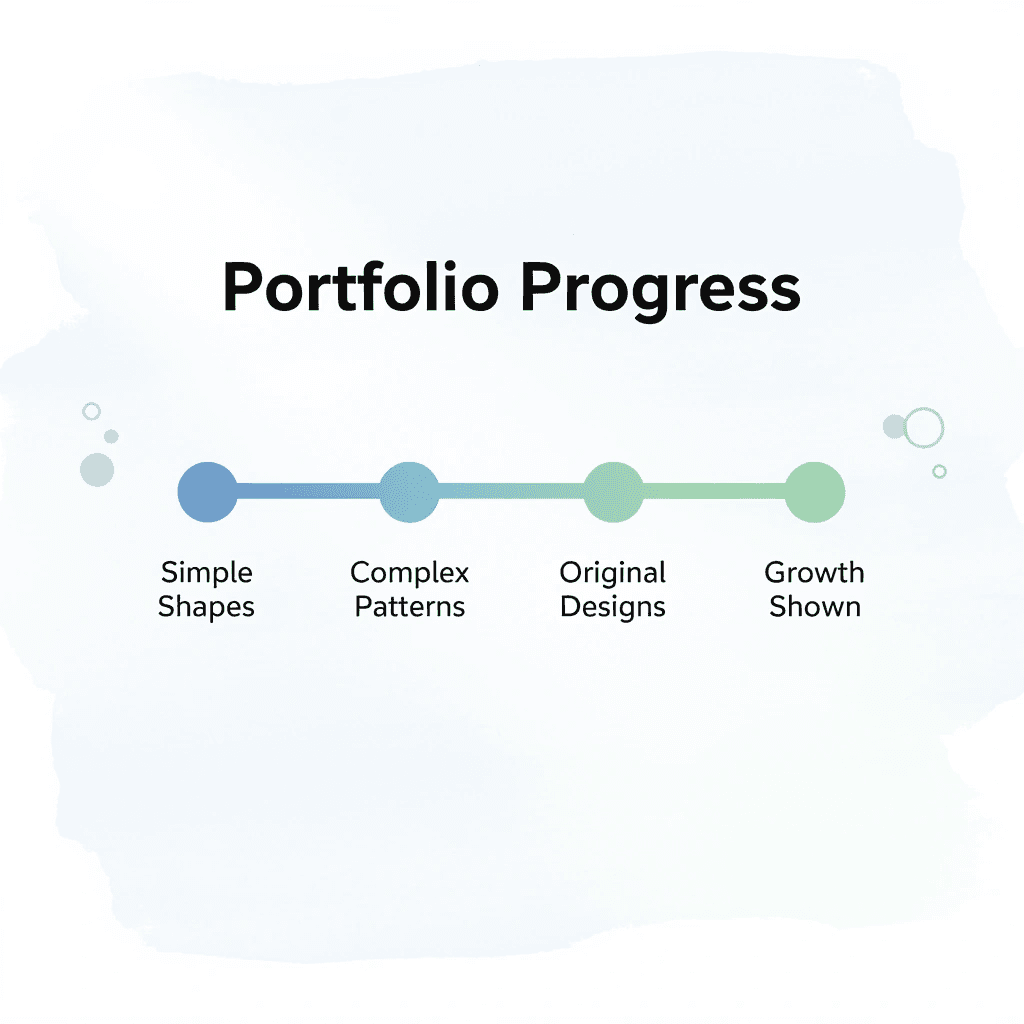 Portfolio Progress

Simple Shapes

Complex Patterns

Original Designs

Growth Shown